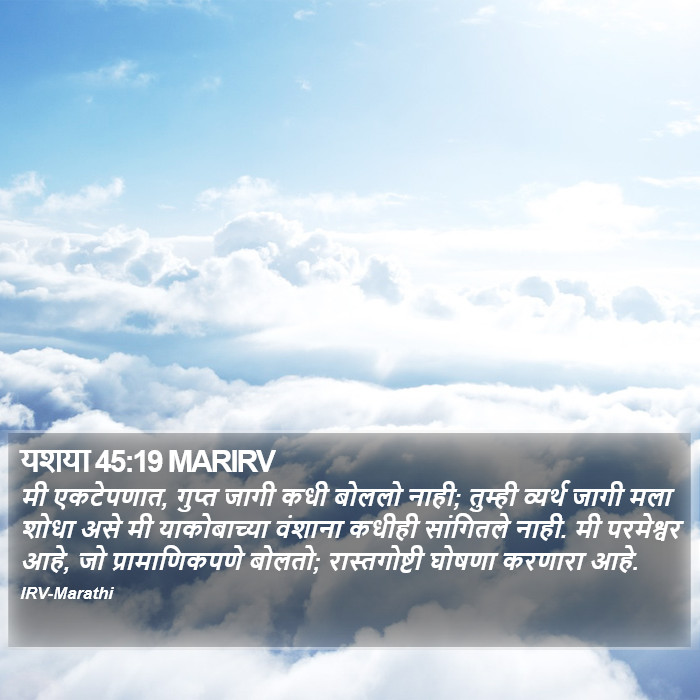 यशया 45:19 MARIRV

मी एकटेपणात, गुप्त जागी कधी बोललो नाही; तुम्ही व्यर्थ जागी मला शोधा असे मी याकोबाच्या वंशाना कधीही सांगितले नाही. मी परमेश्वर आहे, जो प्रामाणिकपणे बोलतो; रास्तगोष्टी घोषणा करणारा आहे.

IRV-Marathi